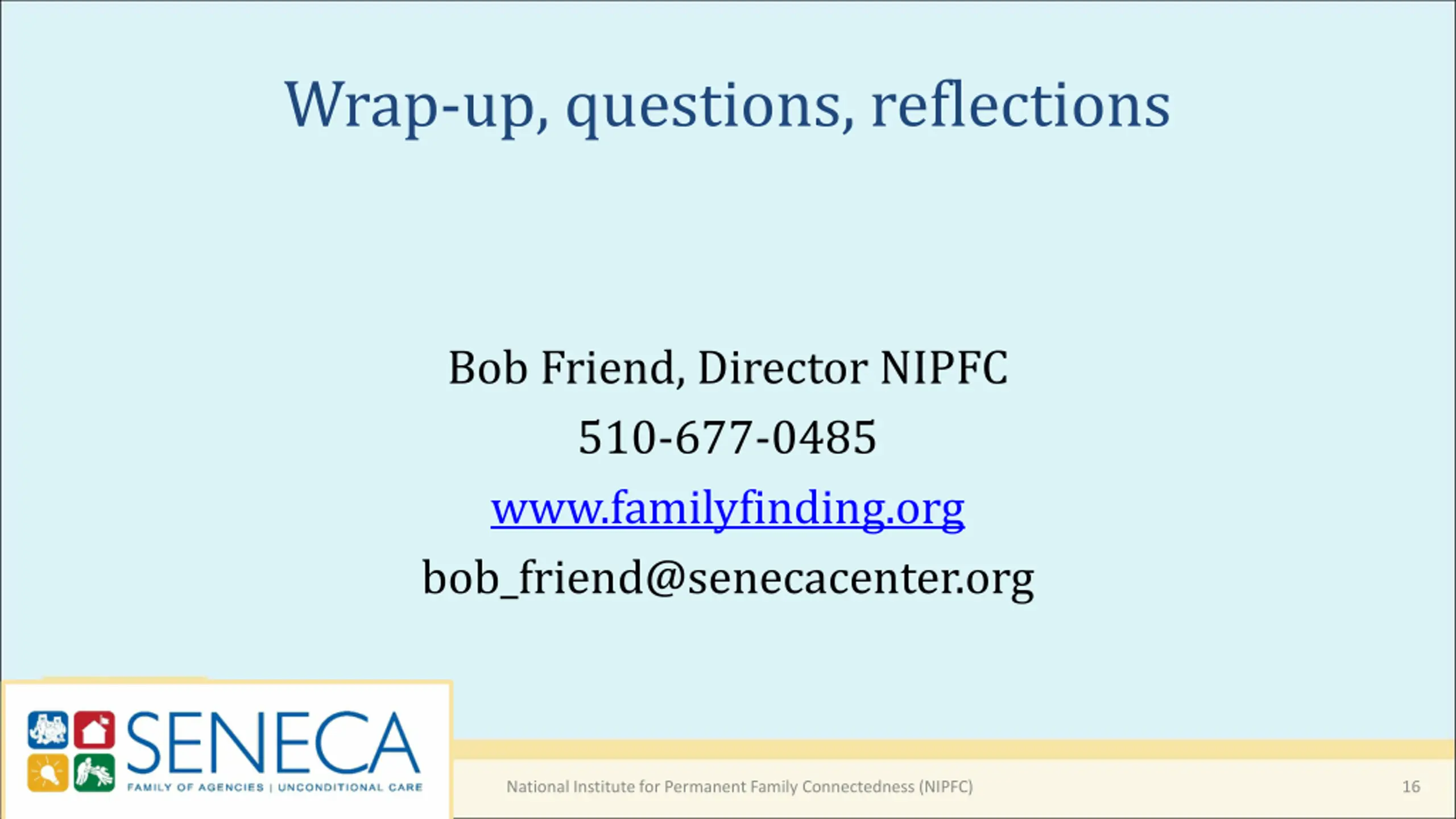 Wrap-up, questions, reflections

Bob Friend, Director NIPFC

510-677-0485

www.familyfinding.org

bob_friend@senecacenter.org

SENECA
FAMILY OF AGENCIES | UNCONDITIONAL CARE

National Institute for Permanent Family Connectedness (NIPFC)

16